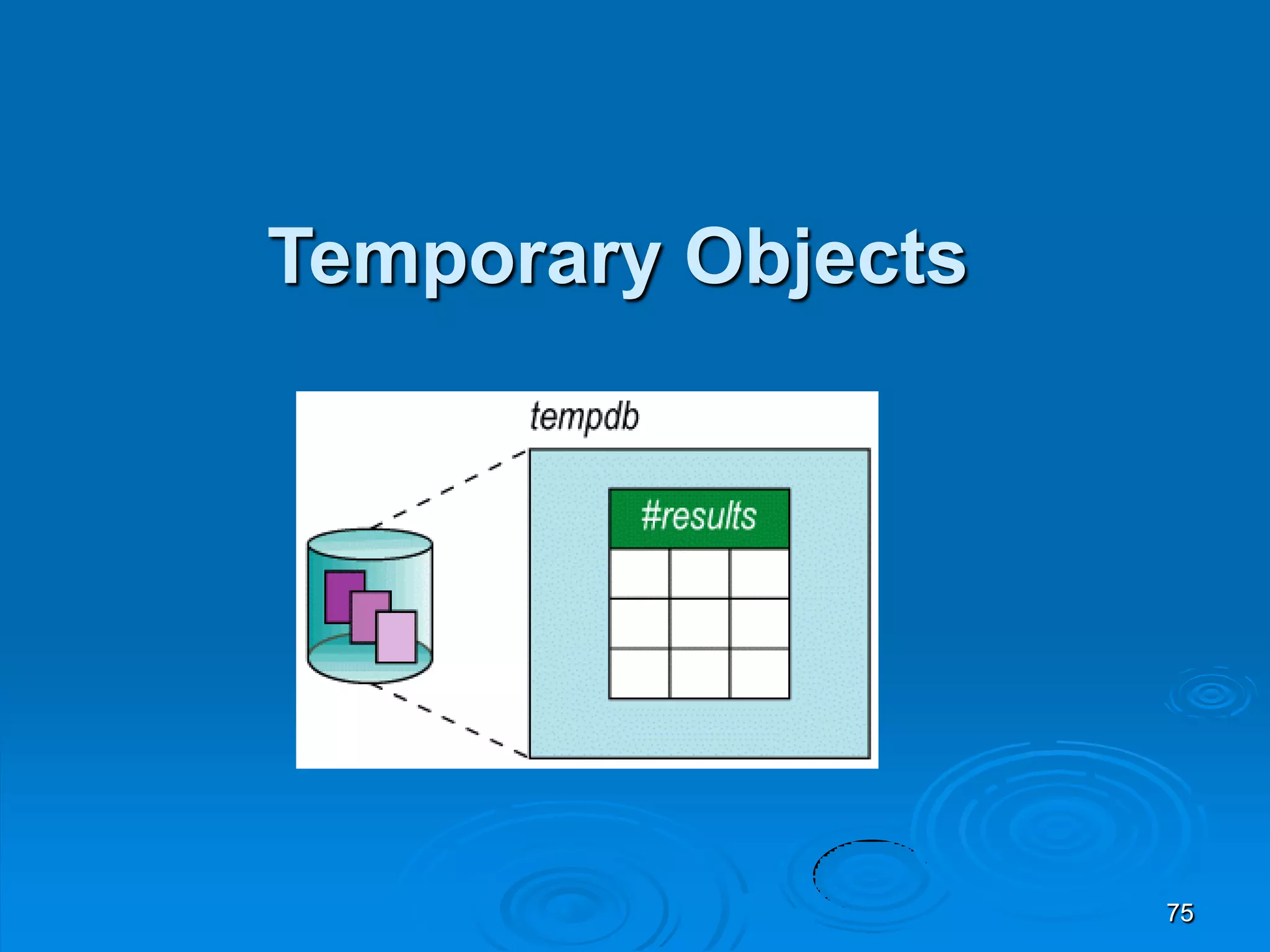 Temporary Objects

tempdb

#results

75